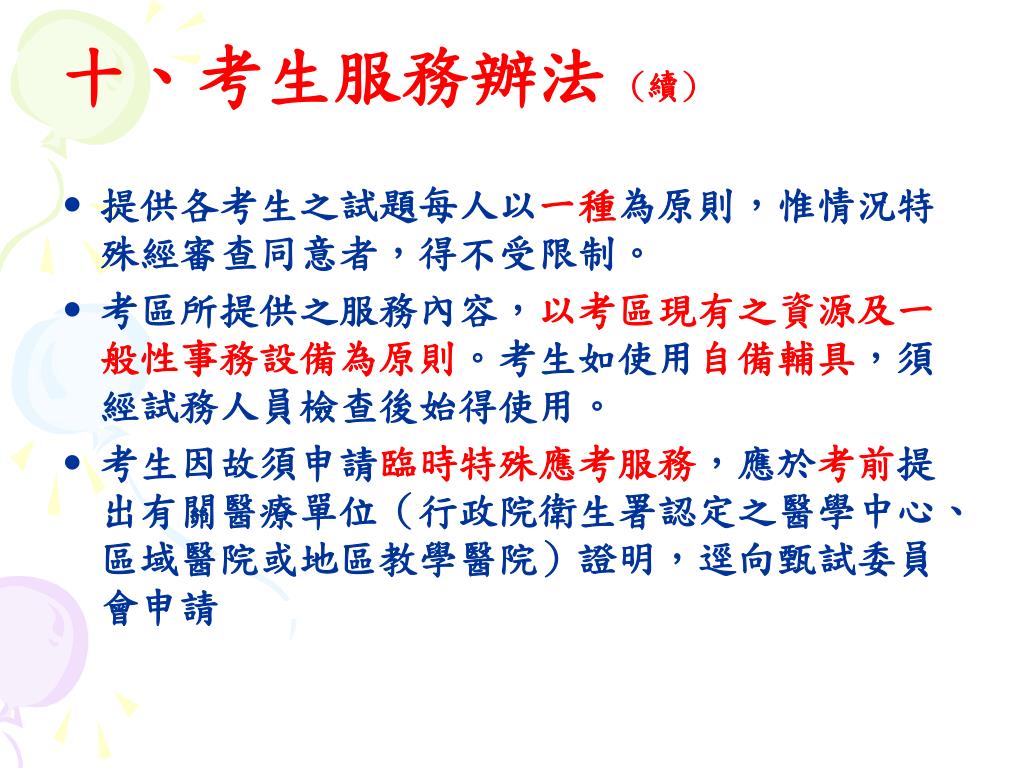 十、考生服務辦法（續）

• 提供各考生之試題每人以一種為原則，惟情況特殊經審查同意者，得不受限制。

• 考區所提供之服務內容，以考區現有之資源及一般性事務設備為原則。考生如使用自備輔具，須經試務人員檢查後始得使用。

• 考生因故須申請臨時特殊應考服務，應於考前提出有關醫療單位（行政院衛生署認定之醫學中心、區域醫院或地區教學醫院）證明，逕向甄試委員會申請